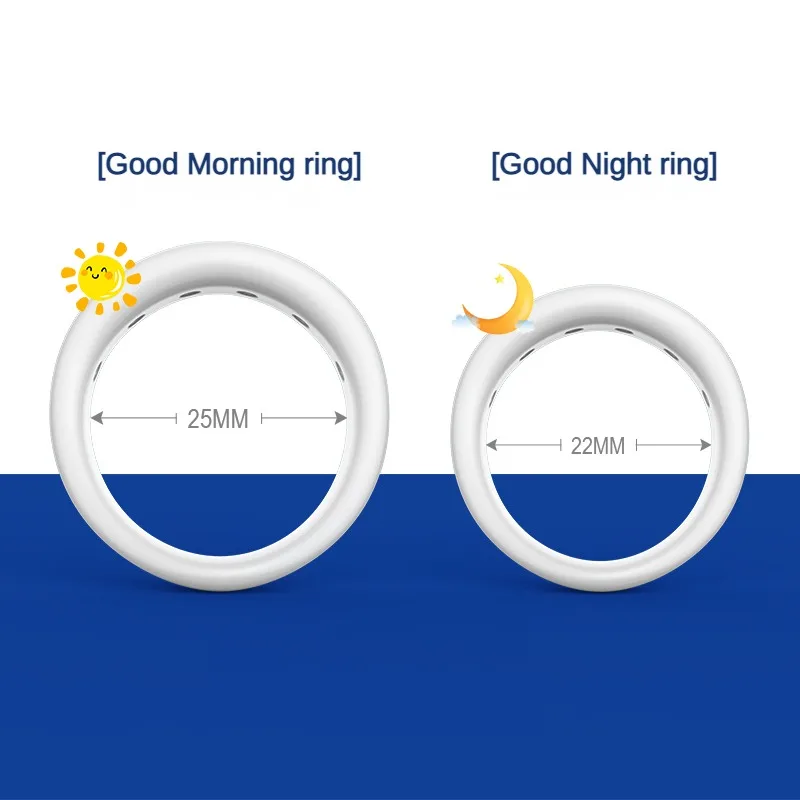 [Good Morning ring]

[Good Night ring]

25MM

22MM